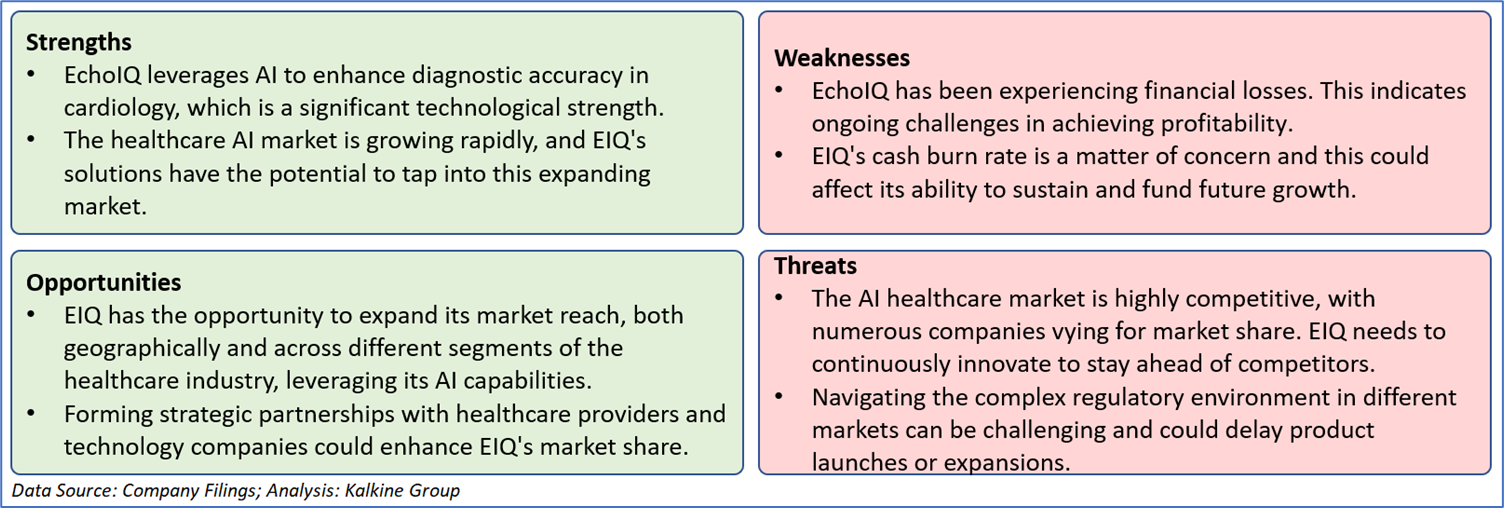 Strengths
• EchoIQ leverages AI to enhance diagnostic accuracy in cardiology, which is a significant technological strength.
• The healthcare AI market is growing rapidly, and EIQ's solutions have the potential to tap into this expanding market.

Weaknesses
• EchoIQ has been experiencing financial losses. This indicates ongoing challenges in achieving profitability.
• EIQ's cash burn rate is a matter of concern and this could affect its ability to sustain and fund future growth.

Opportunities
• EIQ has the opportunity to expand its market reach, both geographically and across different segments of the healthcare industry, leveraging its AI capabilities.
• Forming strategic partnerships with healthcare providers and technology companies could enhance EIQ's market share.

Threats
• The AI healthcare market is highly competitive, with numerous companies vying for market share. EIQ needs to continuously innovate to stay ahead of competitors.
• Navigating the complex regulatory environment in different markets can be challenging and could delay product launches or expansions.

Data Source: Company Filings; Analysis: Kalkine Group